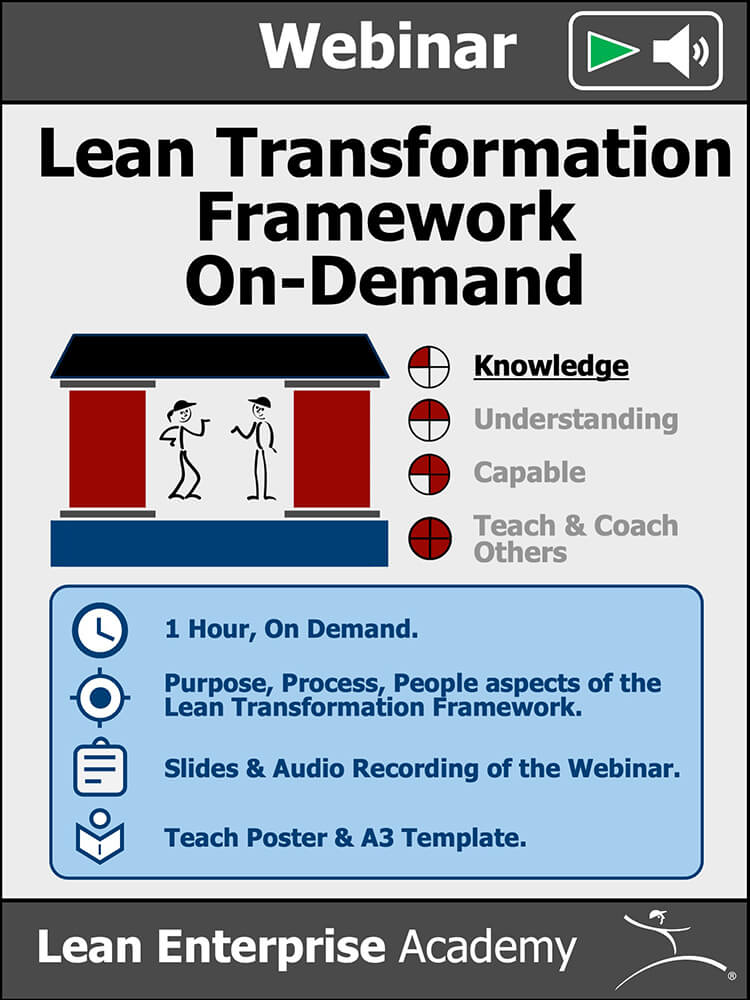 Webinar

Lean Transformation Framework On-Demand

Knowledge

Understanding

Capable

Teach & Coach Others

1 Hour, On Demand.

Purpose, Process, People aspects of the Lean Transformation Framework.

Slides & Audio Recording of the Webinar.

Teach Poster & A3 Template.

Lean Enterprise Academy